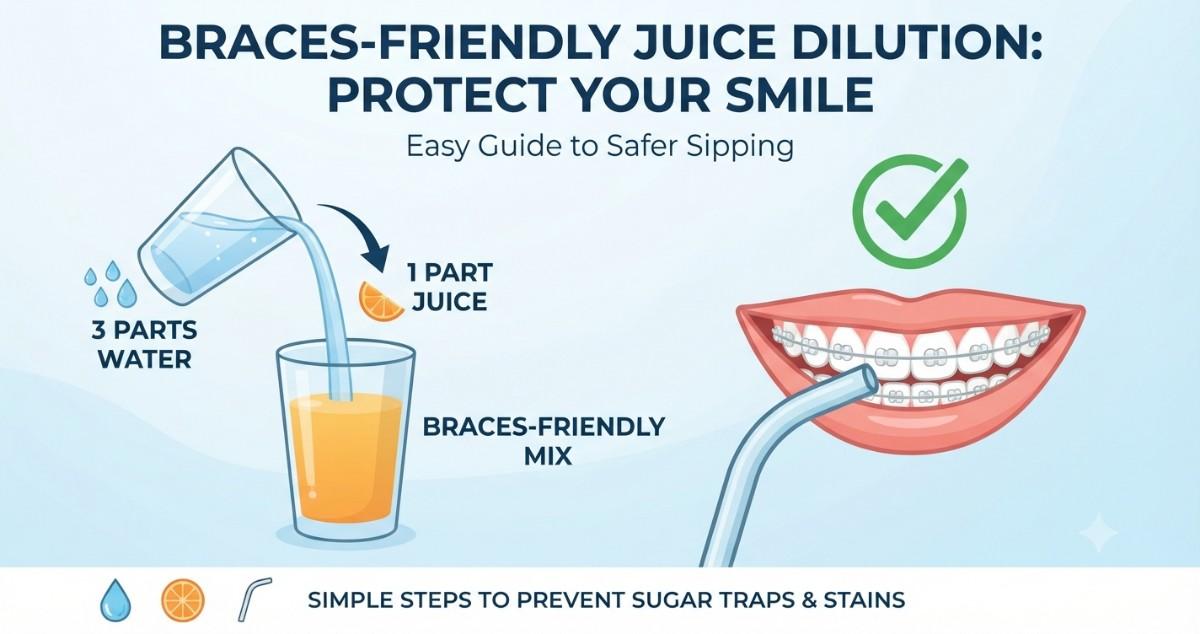 BRACES-FRIENDLY JUICE DILUTION: PROTECT YOUR SMILE

Easy Guide to Safer Sipping

3 PARTS WATER

1 PART JUICE

BRACES-FRIENDLY MIX

SIMPLE STEPS TO PREVENT SUGAR TRAPS & STAINS